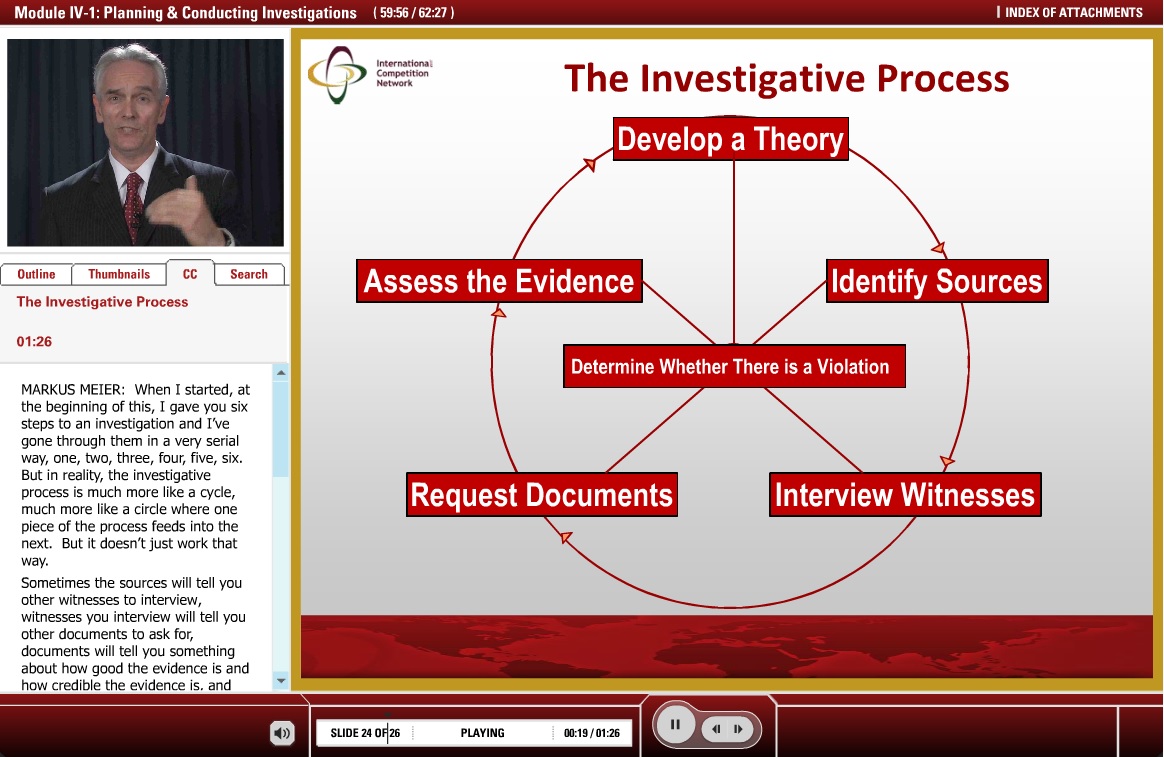 Module IV-1: Planning & Conducting Investigations ( 59:56 / 62:27 )

INDEX OF ATTACHMENTS

Outline Thumbnails CC Search

The Investigative Process

01:26

MARKUS MEIER: When I started, at the beginning of this, I gave you six steps to an investigation and I've gone through them in a very serial way, one, two, three, four, five, six. But in reality, the investigative process is much more like a cycle, much more like a circle where one piece of the process feeds into the next. But it doesn't just work that way.

Sometimes the sources will tell you other witnesses to interview, witnesses you interview will tell you other documents to ask for, documents will tell you something about how good the evidence is and how credible the evidence is, and

International Competition Network

The Investigative Process

Develop a Theory

Identify Sources

Interview Witnesses

Request Documents

Assess the Evidence

Determine Whether There is a Violation

SLIDE 24 OF 26 PLAYING 00:19 / 01:26